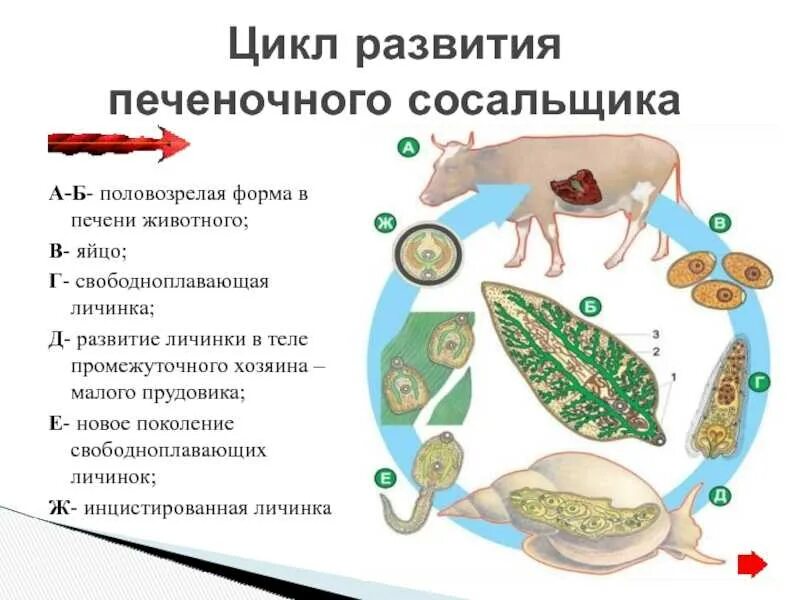 Цикл развития печеночного сосальщика

А-Б- половозрелая форма в печени животного;

В- яйцо;

Г- свободноплавающая личинка;

Д- развитие личинки в теле промежуточного хозяина – малого прудовика;

Е- новое поколение свободноплавающих личинок;

Ж- инцистированная личинка

А

Ж

В

Б

3

2

1

Г

Е

Д